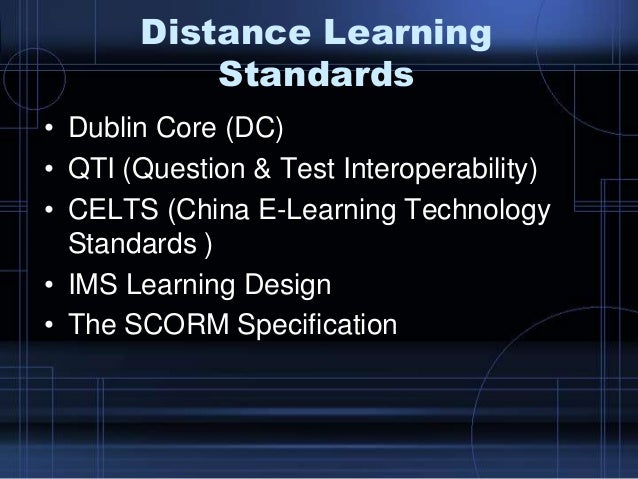 Distance Learning Standards

• Dublin Core (DC)
• QTI (Question & Test Interoperability)
• CELTS (China E-Learning Technology Standards )
• IMS Learning Design
• The SCORM Specification